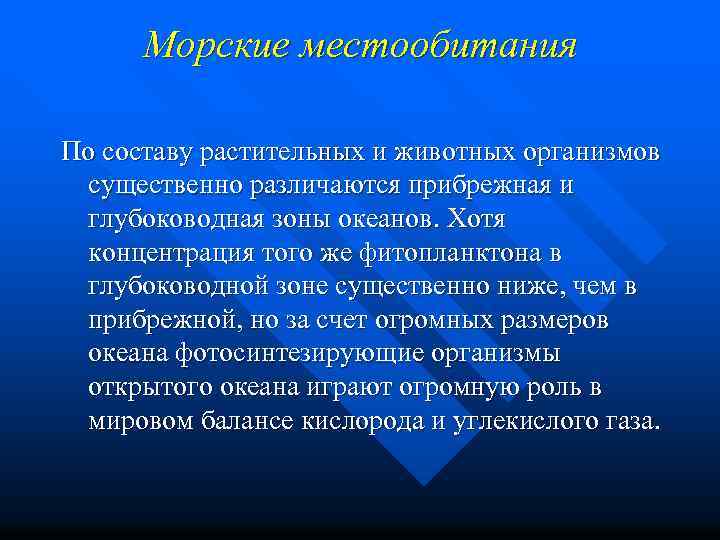 Морские местообитания

По составу растительных и животных организмов существенно различаются прибрежная и глубоководная зоны океанов. Хотя концентрация того же фитопланктона в глубоководной зоне существенно ниже, чем в прибрежной, но за счет огромных размеров океана фотосинтезирующие организмы открытого океана играют огромную роль в мировом балансе кислорода и углекислого газа.